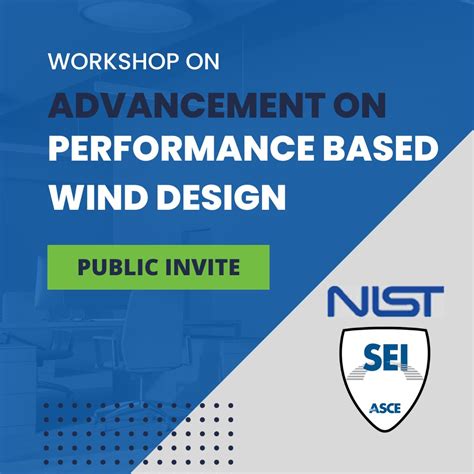 WORKSHOP ON

ADVANCEMENT ON PERFORMANCE BASED WIND DESIGN

PUBLIC INVITE

NIST

SEI

ASCE